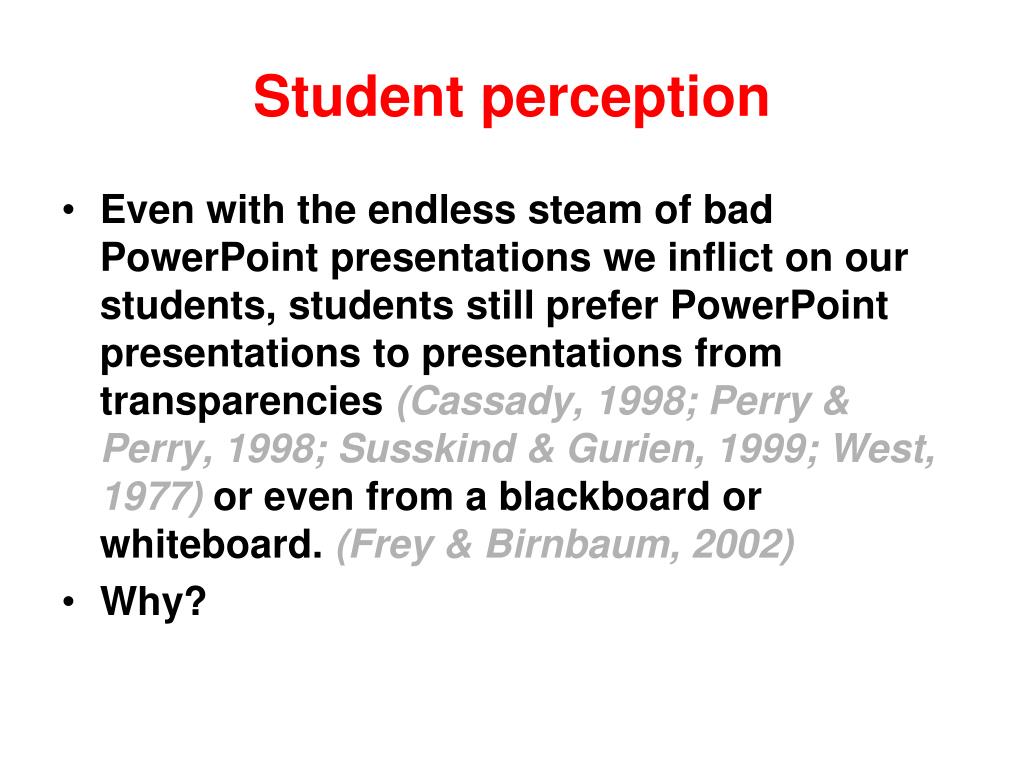 Student perception

• Even with the endless steam of bad PowerPoint presentations we inflict on our students, students still prefer PowerPoint presentations to presentations from transparencies (Cassady, 1998; Perry & Perry, 1998; Susskind & Gurien, 1999; West, 1977) or even from a blackboard or whiteboard. (Frey & Birnbaum, 2002)
• Why?